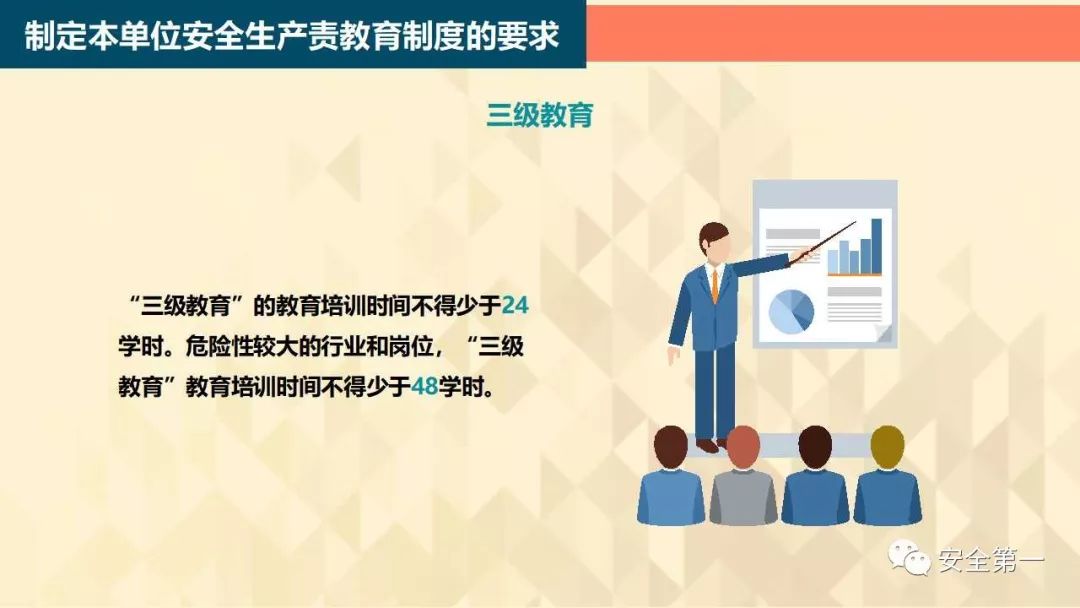 制定本单位安全生产责教育制度的要求

三级教育

“三级教育”的教育培训时间不得少于24学时。危险性较大的行业和岗位，“三级教育”教育培训时间不得少于48学时。

安全第一